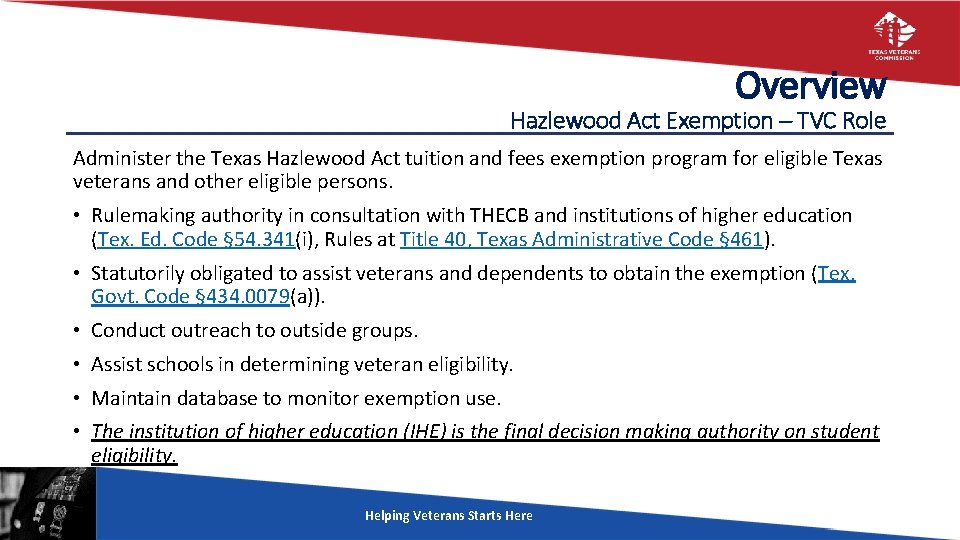 TEXAS VETERANS COMMISSION

Overview

Hazlewood Act Exemption – TVC Role

Administer the Texas Hazlewood Act tuition and fees exemption program for eligible Texas veterans and other eligible persons.

• Rulemaking authority in consultation with THECB and institutions of higher education (Tex. Ed. Code §54.341(i), Rules at Title 40, Texas Administrative Code §461).

• Statutorily obligated to assist veterans and dependents to obtain the exemption (Tex. Govt. Code §434.0079(a)).

• Conduct outreach to outside groups.

• Assist schools in determining veteran eligibility.

• Maintain database to monitor exemption use.

• The institution of higher education (IHE) is the final decision making authority on student eligibility.

Helping Veterans Starts Here